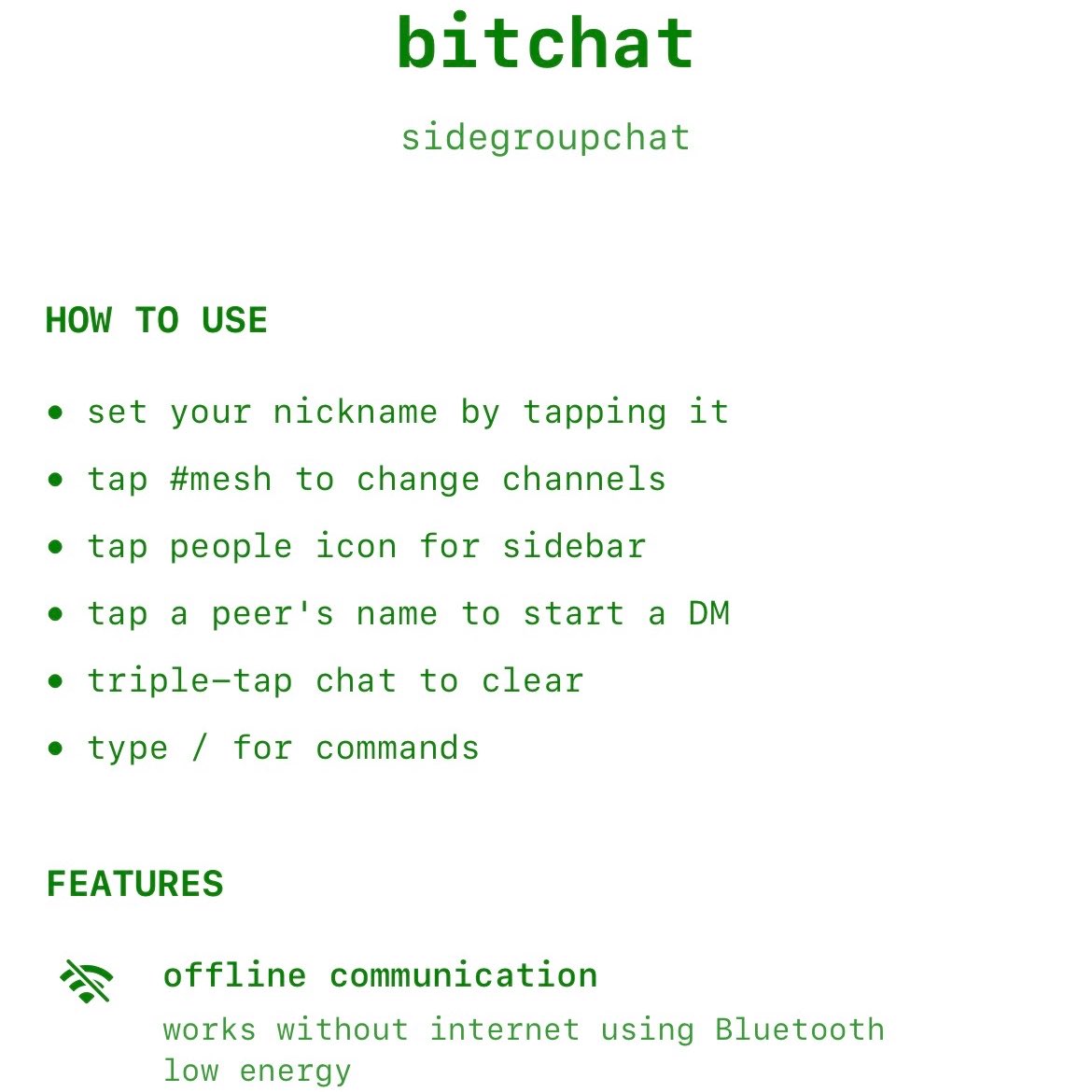 bitchat

sidegroupchat

HOW TO USE

• set your nickname by tapping it
• tap #mesh to change channels
• tap people icon for sidebar
• tap a peer's name to start a DM
• triple-tap chat to clear
• type / for commands

FEATURES

offline communication
works without internet using Bluetooth low energy